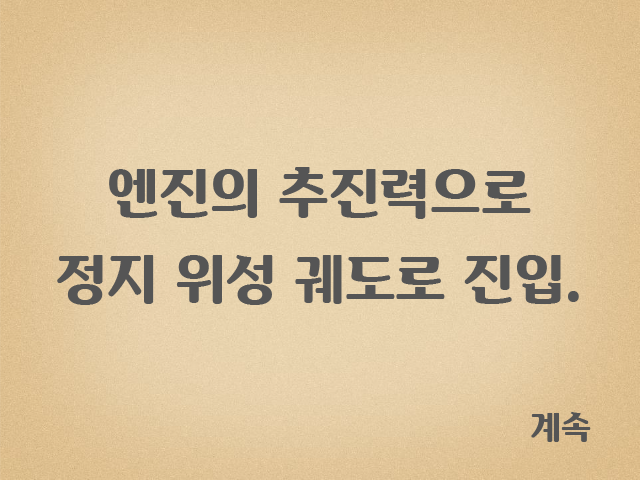 엔진의 추진력으로
정지 위성 궤도로 진입.

계속